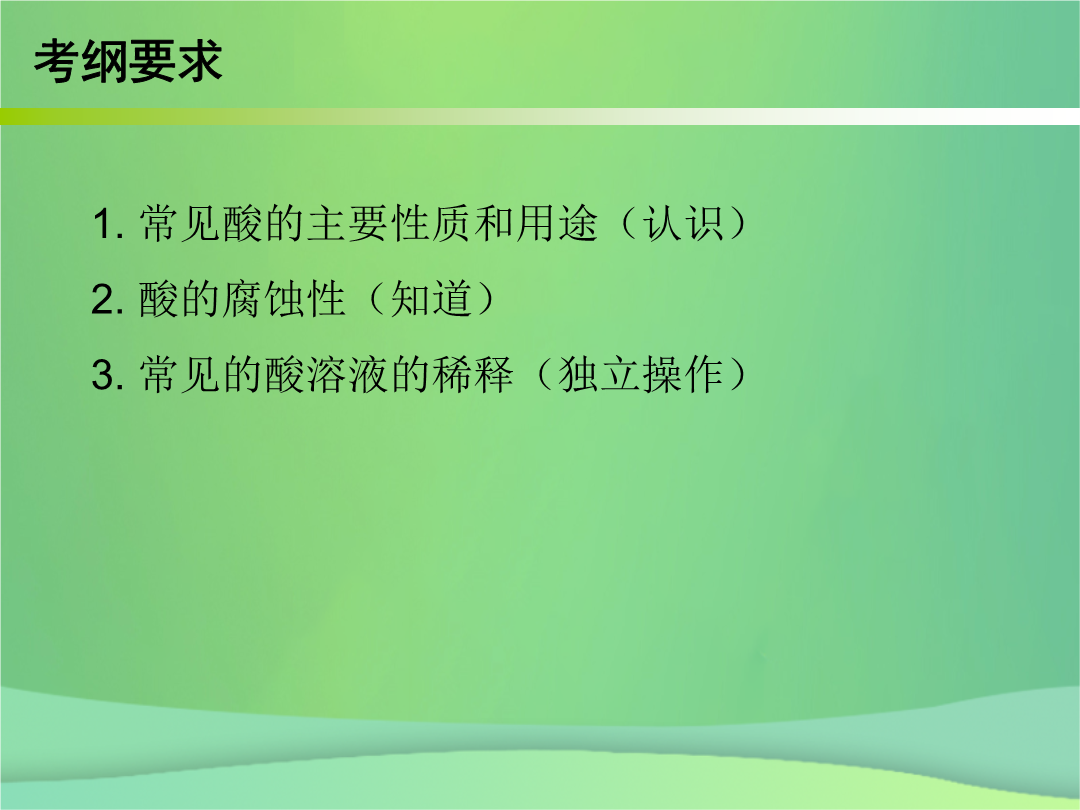 考纲要求

1. 常见酸的主要性质和用途（认识）

2. 酸的腐蚀性（知道）

3. 常见的酸溶液的稀释（独立操作）